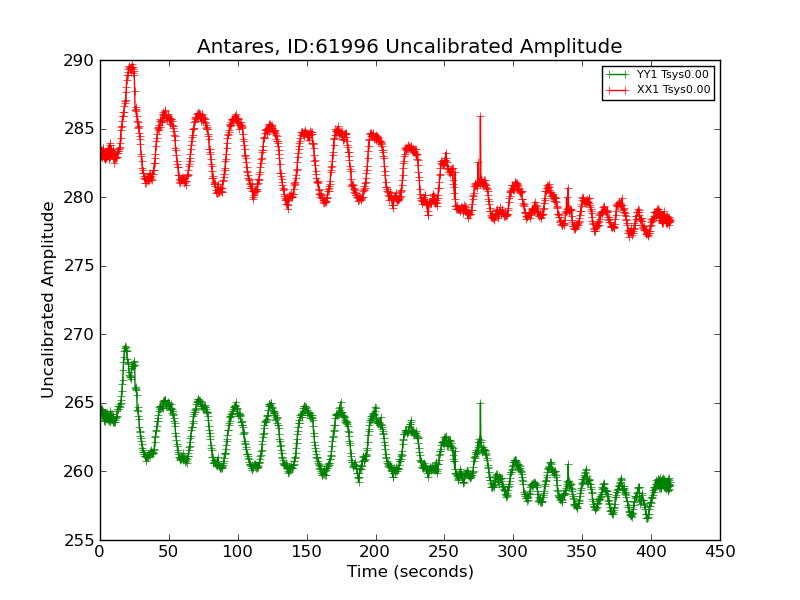 Antares, ID:61996 Uncalibrated Amplitude

YY1 Tsys0.00
XX1 Tsys0.00

Uncalibrated Amplitude

290
285
280
275
270
265
260
255

0
50
100
150
200
250
300
350
400
450

Time (seconds)